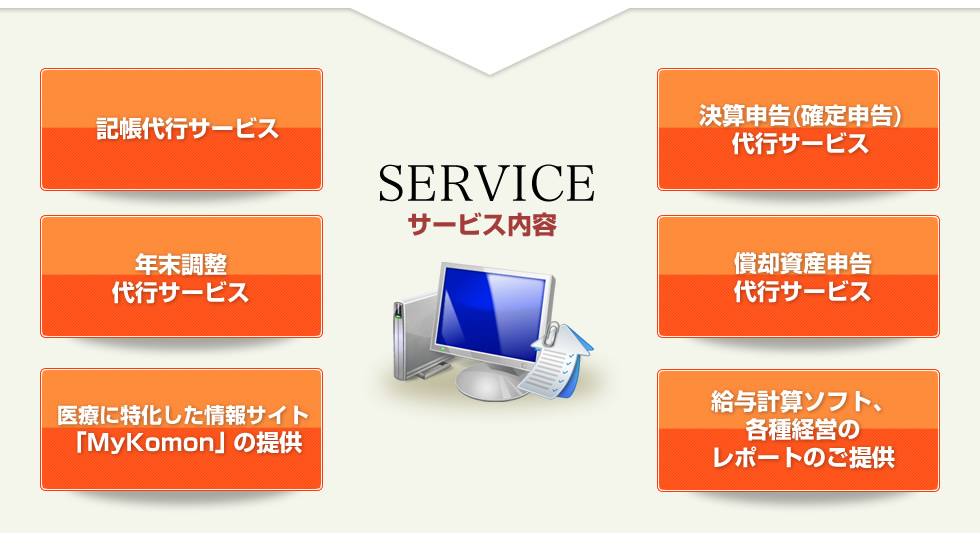 記帳代行サービス

年末調整
代行サービス

医療に特化した情報サイト
「MyKomon」の提供

SERVICE
サービス内容

決算申告(確定申告)
代行サービス

償却資産申告
代行サービス

給与計算ソフト、
各種経営の
レポートのご提供